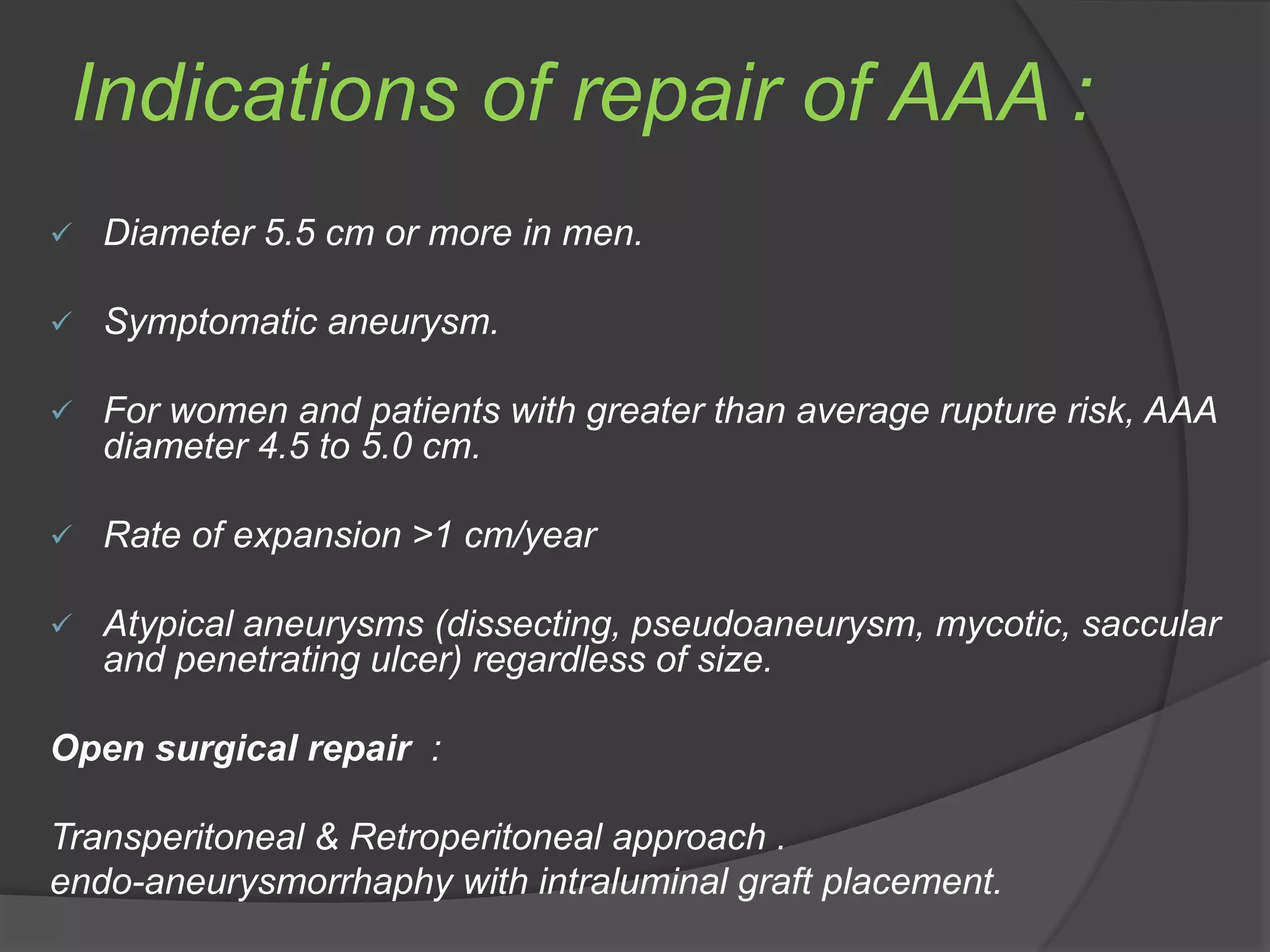 Indications of repair of AAA :

✓ Diameter 5.5 cm or more in men.

✓ Symptomatic aneurysm.

✓ For women and patients with greater than average rupture risk, AAA diameter 4.5 to 5.0 cm.

✓ Rate of expansion >1 cm/year

✓ Atypical aneurysms (dissecting, pseudoaneurysm, mycotic, saccular and penetrating ulcer) regardless of size.

Open surgical repair :

Transperitoneal & Retroperitoneal approach .
endo-aneurysmorrhaphy with intraluminal graft placement.